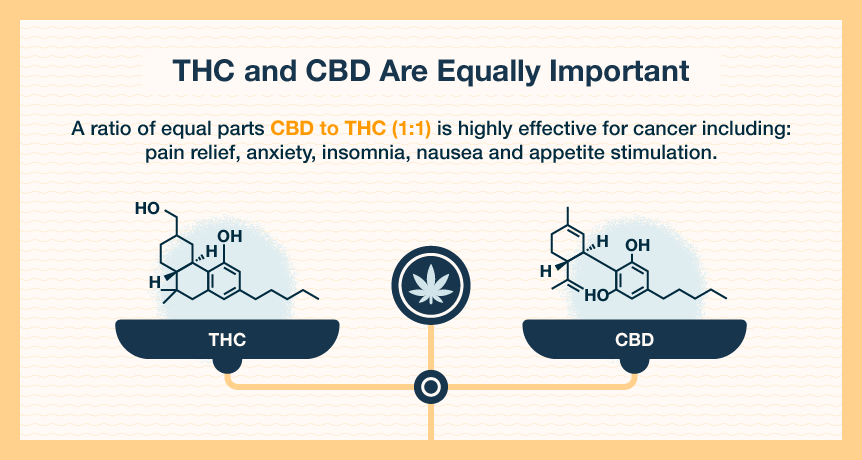 THC and CBD Are Equally Important

A ratio of equal parts CBD to THC (1:1) is highly effective for cancer including: pain relief, anxiety, insomnia, nausea and appetite stimulation.

HO
OH
H
H

THC

H
OH
H
HO

CBD